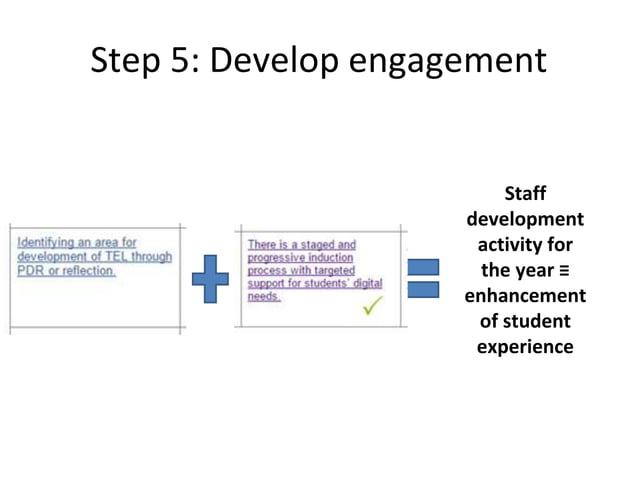 Step 5: Develop engagement

Identifying an area for development of TEL through PDR or reflection.

There is a staged and progressive induction process with targeted support for students' digital needs.

Staff development activity for the year ≡ enhancement of student experience